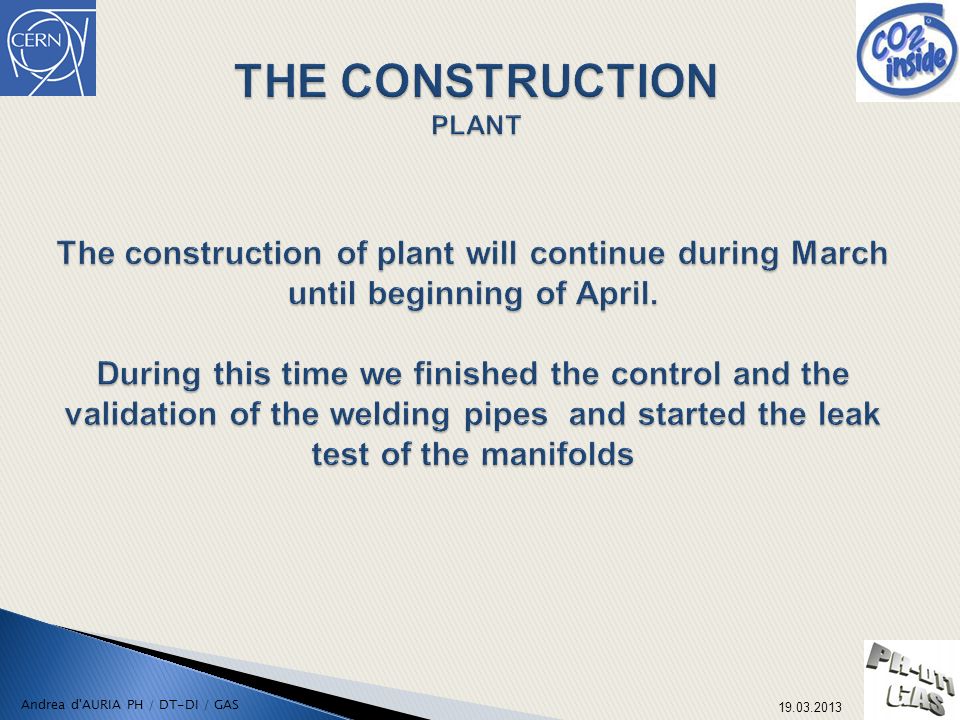 CERN

$CO_2$ inside

THE CONSTRUCTION
PLANT

The construction of plant will continue during March until beginning of April.

During this time we finished the control and the validation of the welding pipes and started the leak test of the manifolds

Andrea d'AURIA PH / DT-DI / GAS

19.03.2013

PH-DT1 GAS